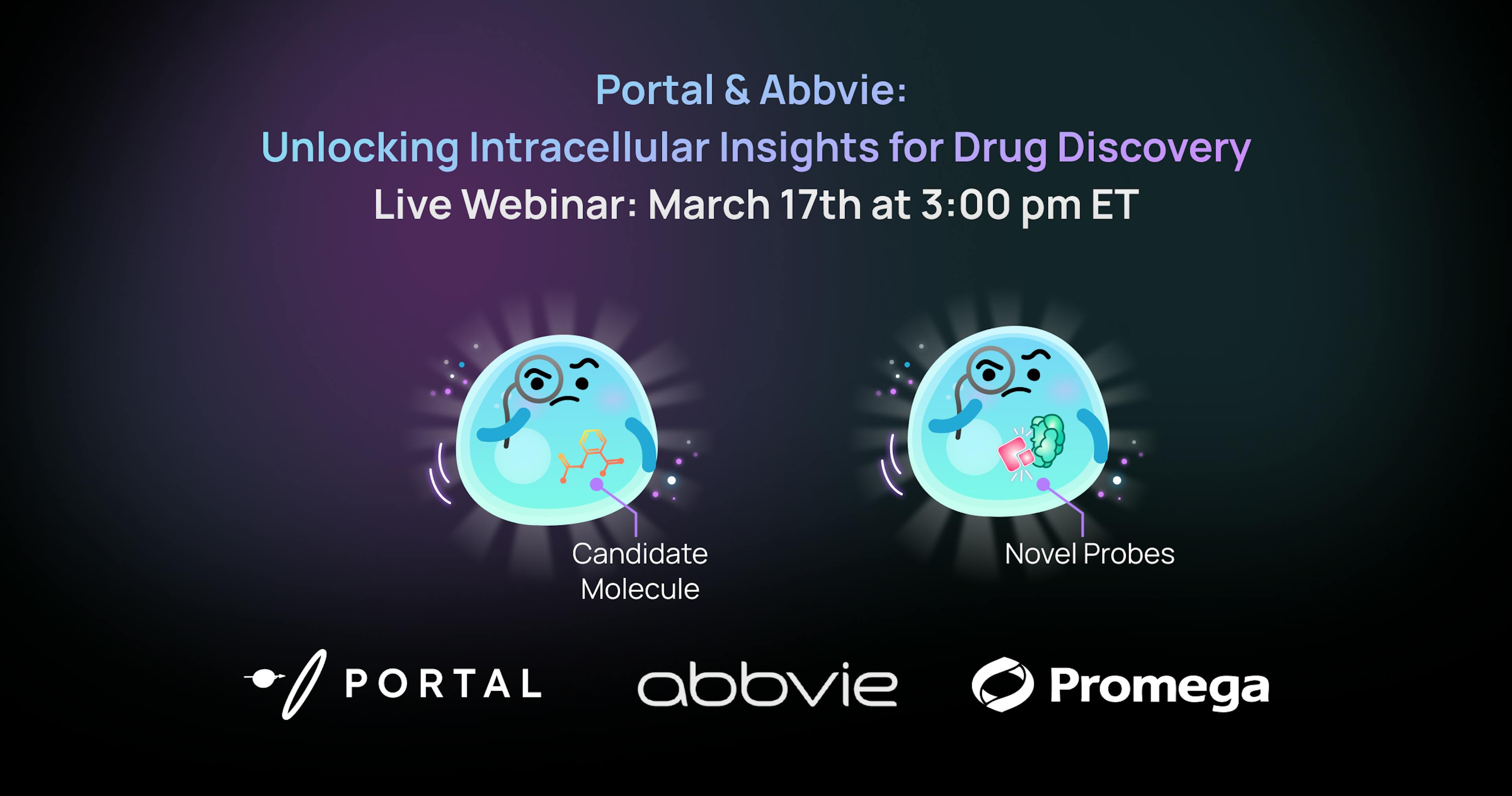 Portal & Abbvie:
Unlocking Intracellular Insights for Drug Discovery
Live Webinar: March 17th at 3:00 pm ET

Candidate Molecule

Novel Probes

PORTAL

abbvie

Promega